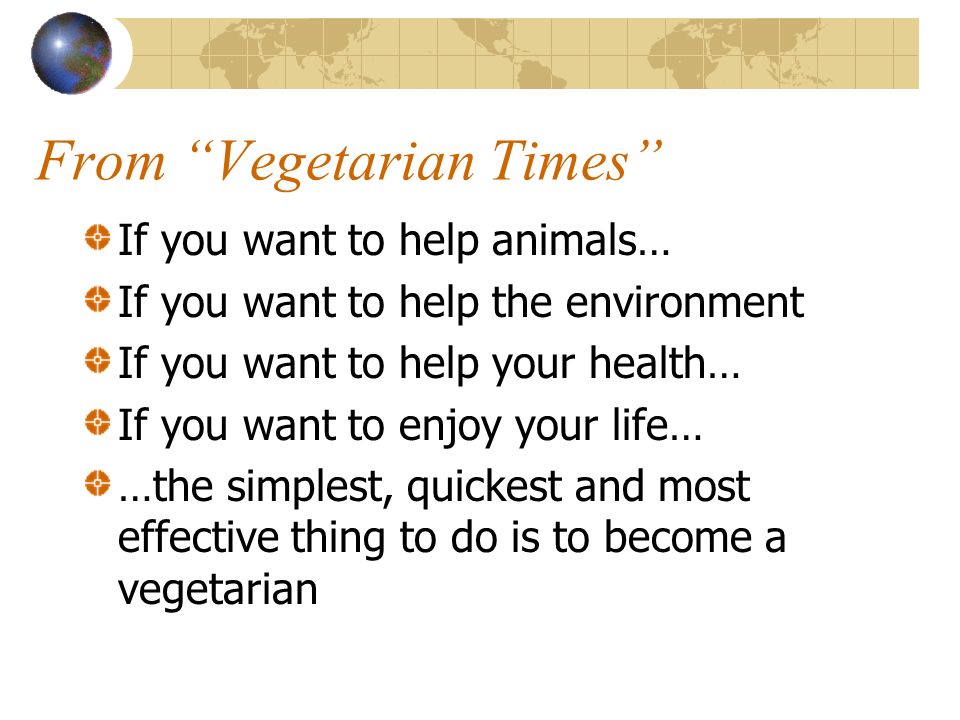 From “Vegetarian Times”

If you want to help animals…
If you want to help the environment
If you want to help your health…
If you want to enjoy your life…
…the simplest, quickest and most effective thing to do is to become a vegetarian